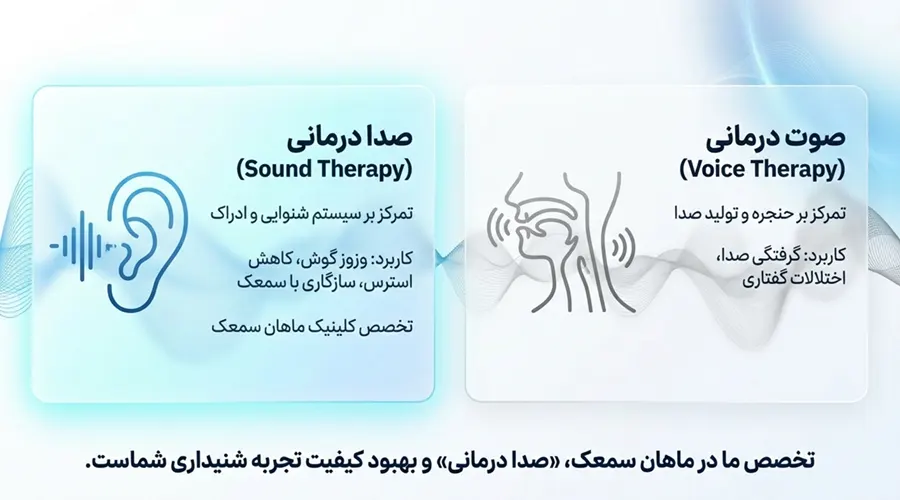 صوت درمانی
(Voice Therapy)

تمرکز بر حنجره و تولید صدا

کاربرد: گرفتگی صدا، اختلالات گفتاری

صدا درمانی
(Sound Therapy)

تمرکز بر سیستم شنوایی و ادراک

کاربرد: وزوز گوش، کاهش استرس، سازگاری با سمعک

تخصص کلینیک ماهان سمعک

تخصص ما در ماهان سمعک، «صدا درمانی» و بهبود کیفیت تجربه شنیداری شماست.